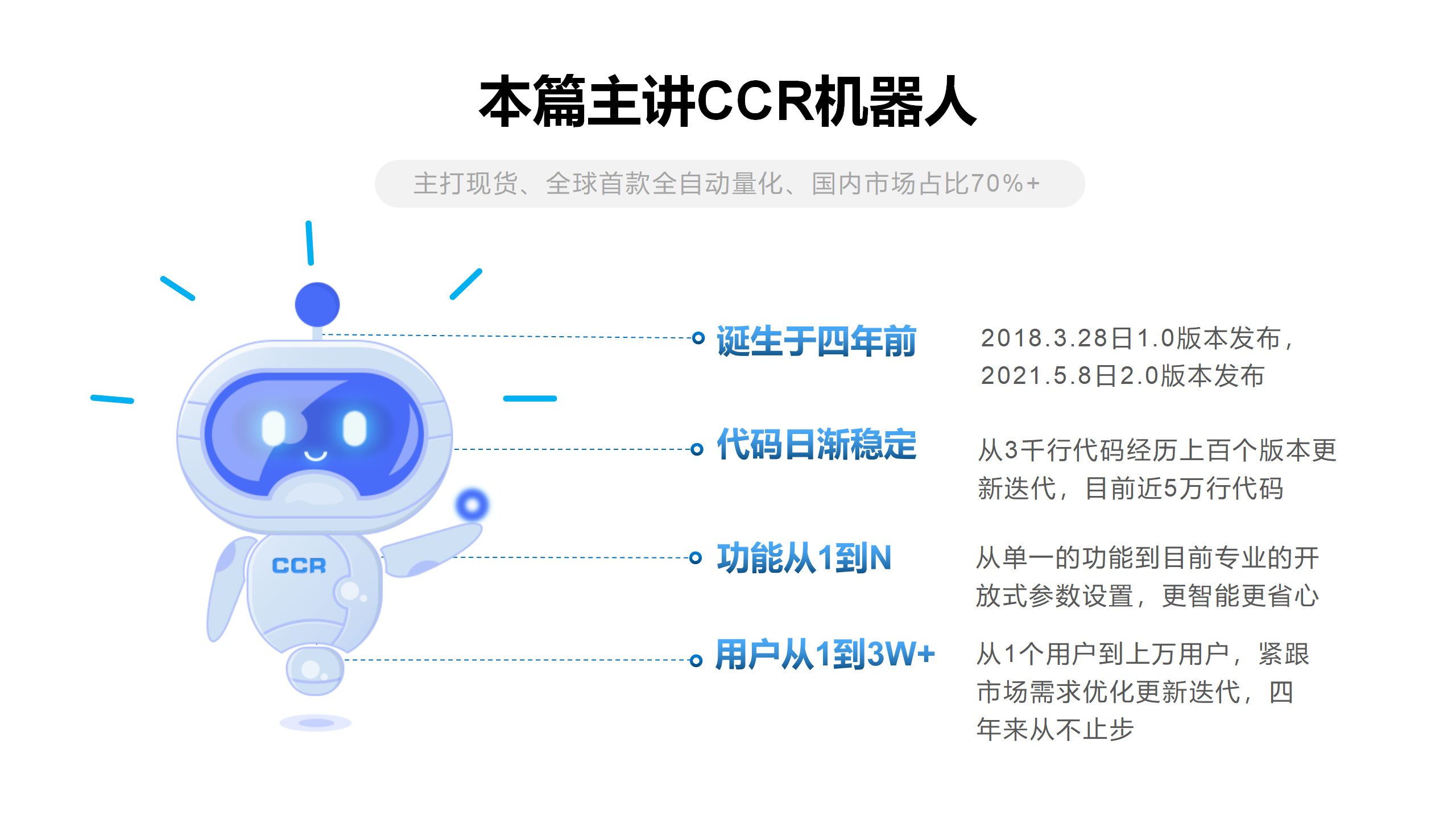 本篇主讲CCR机器人

主打现货、全球首款全自动量化、国内市场占比70%+

CCR

诞生于四年前

2018.3.28日1.0版本发布，2021.5.8日2.0版本发布

代码日渐稳定

从3千行代码经历上百个版本更新迭代，目前近5万行代码

功能从1到N

从单一的功能到目前专业的开放式参数设置，更智能更省心

用户从1到3W+

从1个用户到上万用户，紧跟市场需求优化更新迭代，四年来从不止步